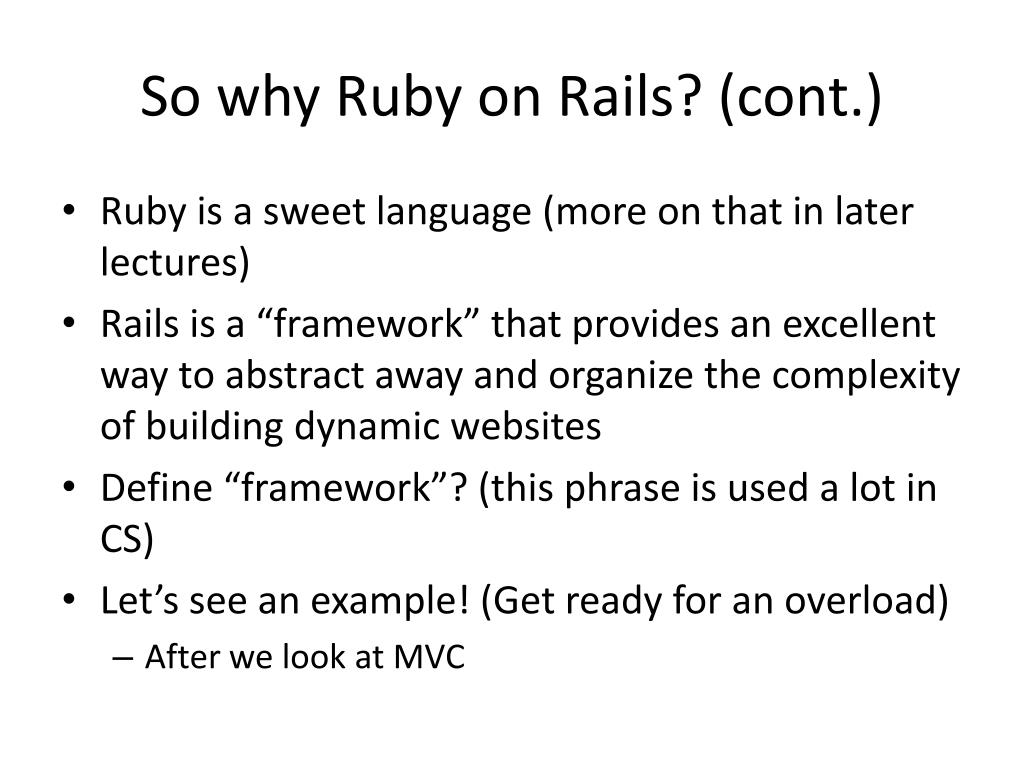 So why Ruby on Rails? (cont.)

• Ruby is a sweet language (more on that in later lectures)
• Rails is a “framework” that provides an excellent way to abstract away and organize the complexity of building dynamic websites
• Define “framework”? (this phrase is used a lot in CS)
• Let’s see an example! (Get ready for an overload)
– After we look at MVC